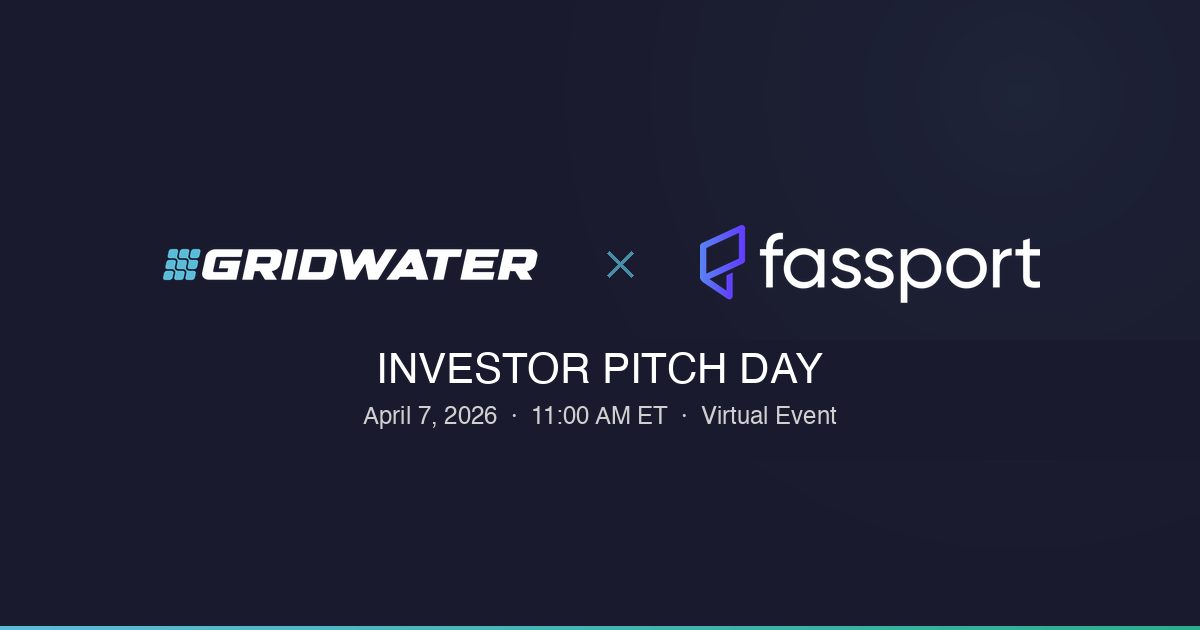 GRIDWATER × fassport

INVESTOR PITCH DAY

April 7, 2026 · 11:00 AM ET · Virtual Event